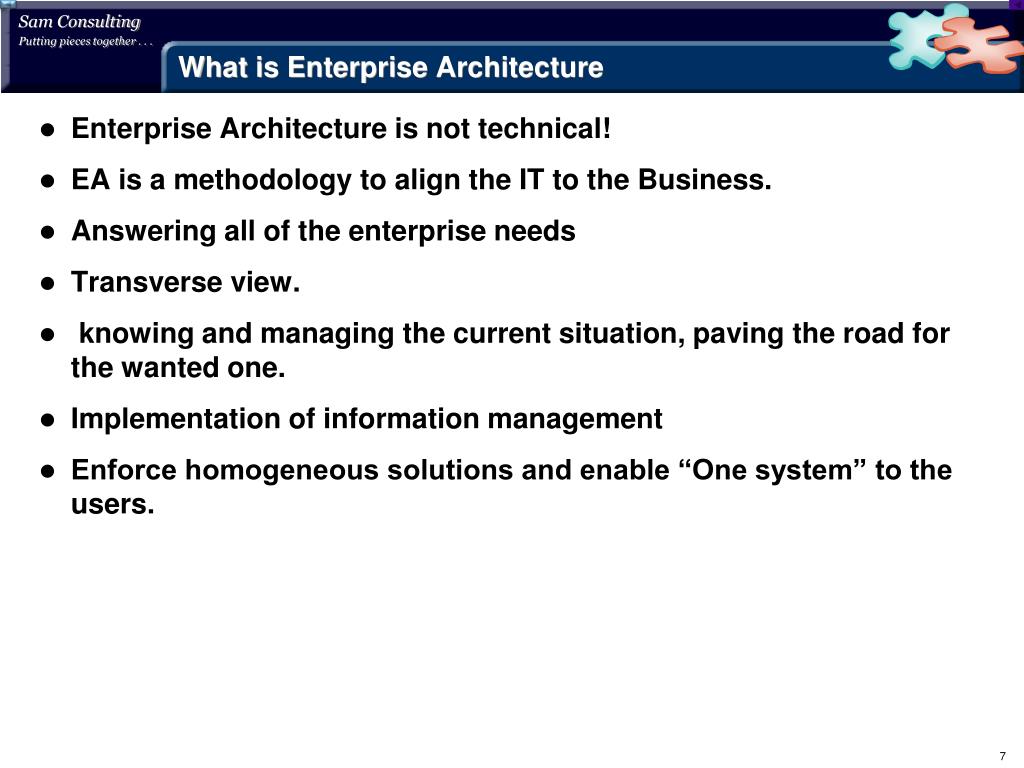 Sam Consulting
Putting pieces together . . .

What is Enterprise Architecture

- Enterprise Architecture is not technical!
- EA is a methodology to align the IT to the Business.
- Answering all of the enterprise needs
- Transverse view.
- knowing and managing the current situation, paving the road for the wanted one.
- Implementation of information management
- Enforce homogeneous solutions and enable “One system” to the users.

7